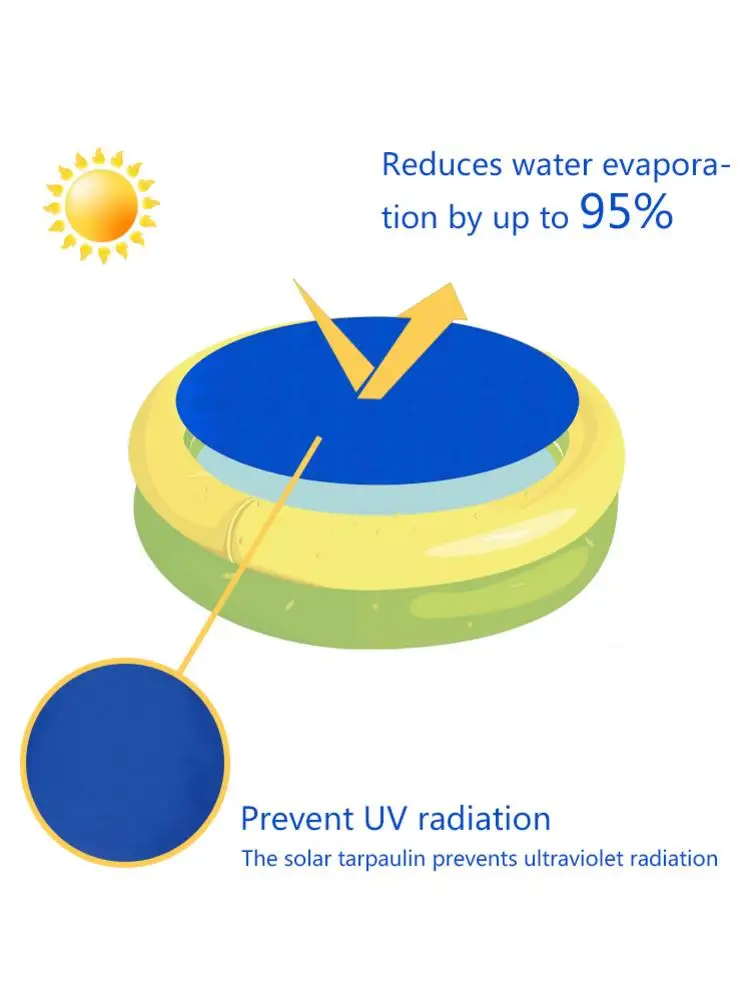 Reduces water evaporation by up to 95%

Prevent UV radiation
The solar tarpaulin prevents ultraviolet radiation